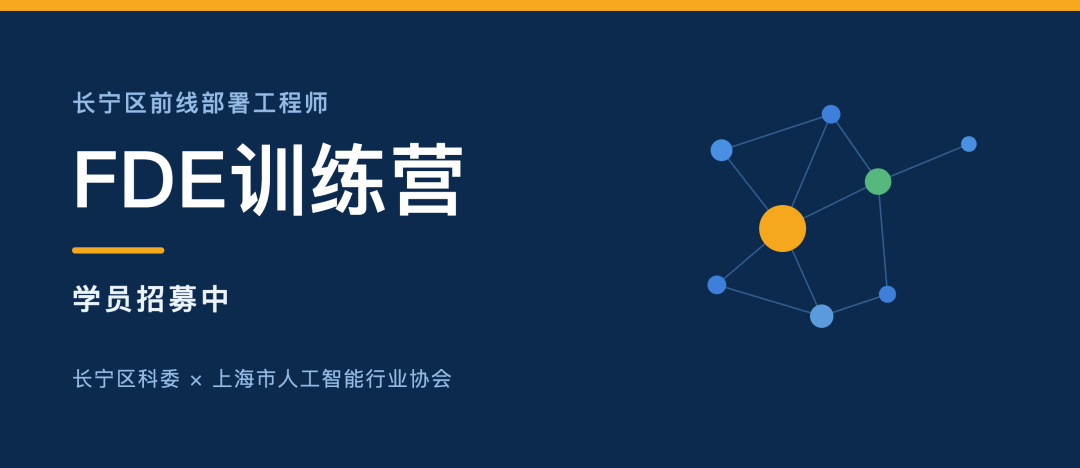 长宁区前线部署工程师

FDE训练营

学员招募中

长宁区科委 × 上海市人工智能行业协会